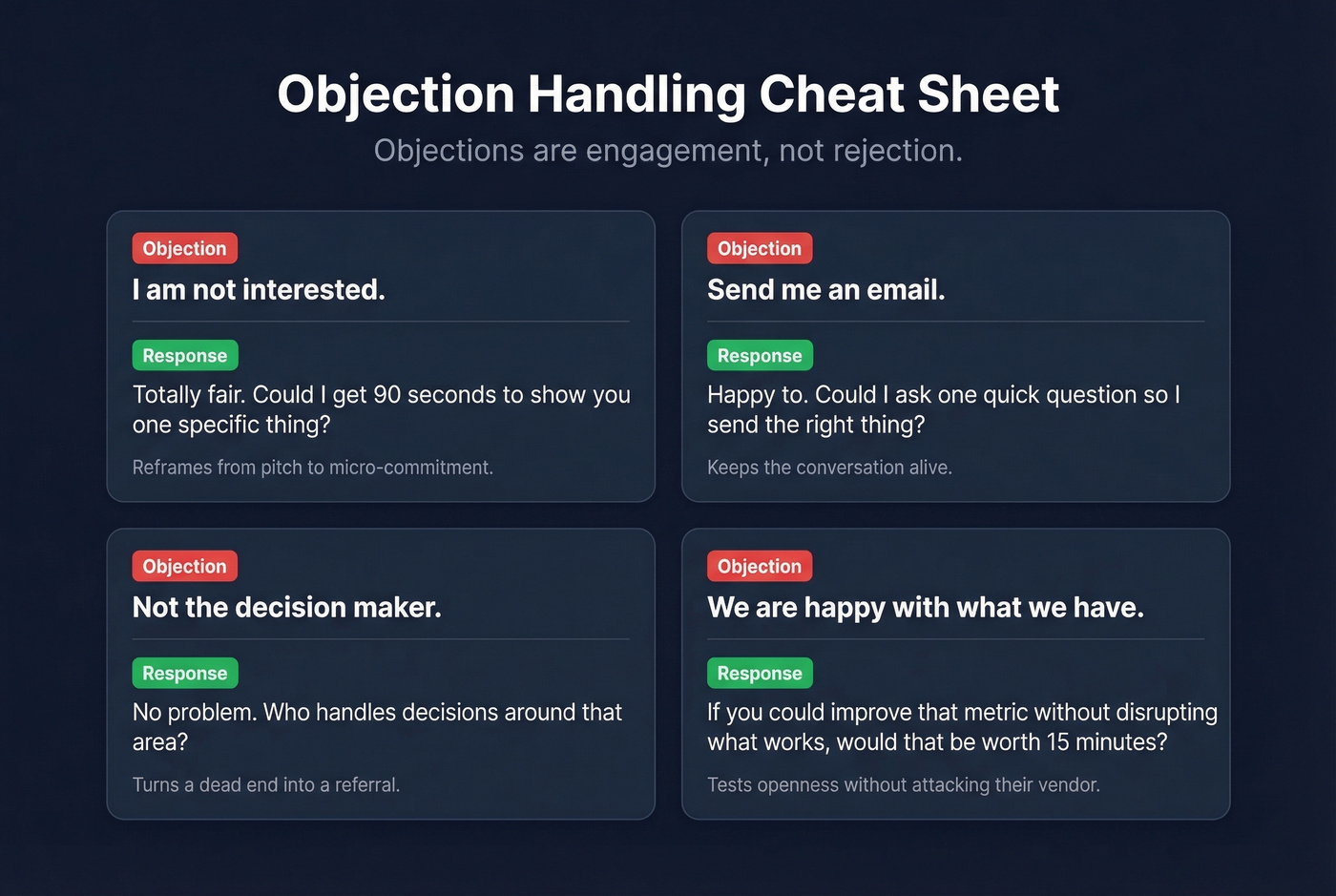 Objection Handling Cheat Sheet

Objections are engagement, not rejection.

Objection

I am not interested.

Response

Totally fair. Could I get 90 seconds to show you one specific thing?

Reframes from pitch to micro-commitment.

Objection

Send me an email.

Response

Happy to. Could I ask one quick question so I send the right thing?

Keeps the conversation alive.

Objection

Not the decision maker.

Response

No problem. Who handles decisions around that area?

Turns a dead end into a referral.

Objection

We are happy with what we have.

Response

If you could improve that metric without disrupting what works, would that be worth 15 minutes?

Tests openness without attacking their vendor.